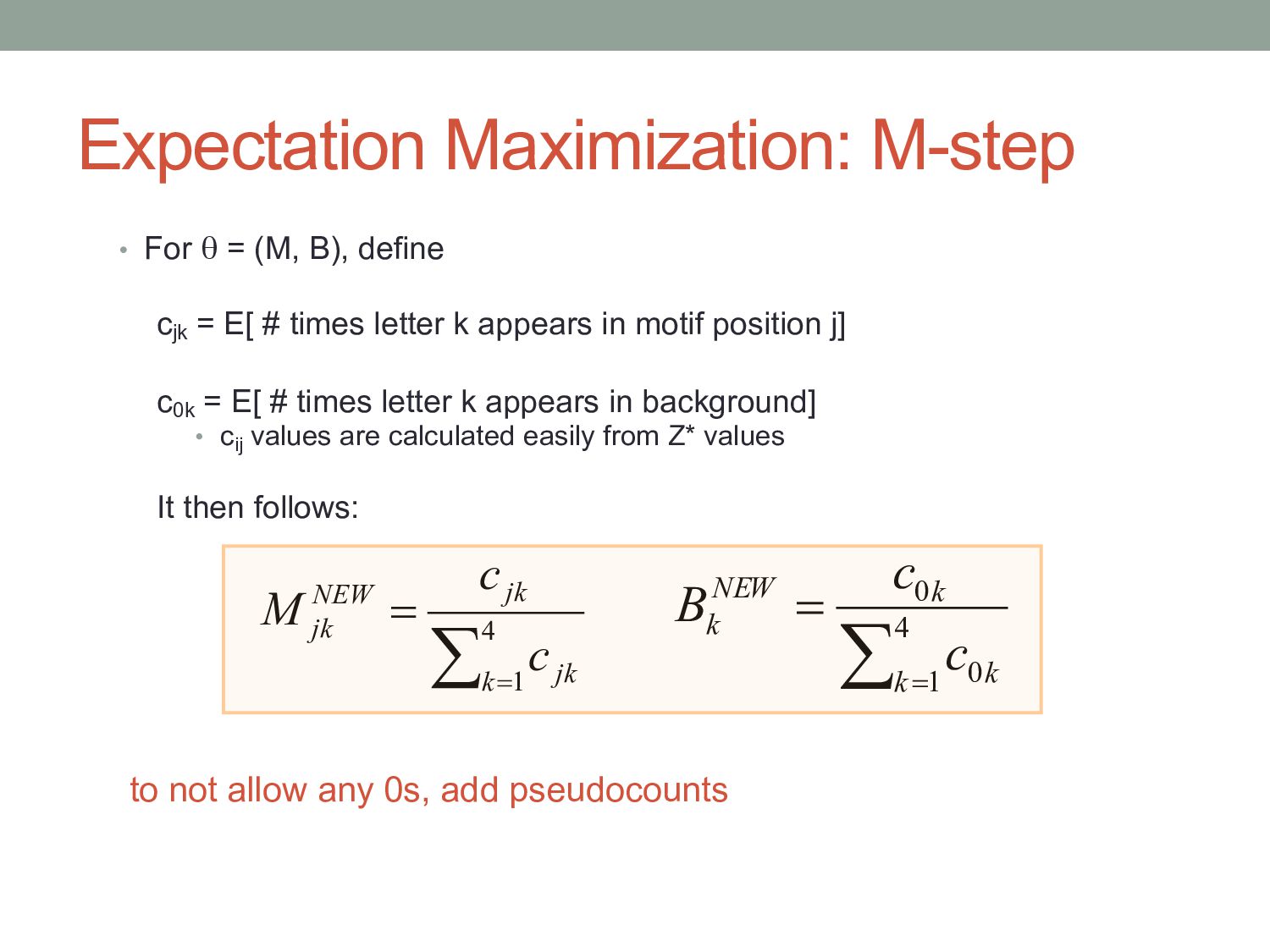 Expectation Maximization: M-step

• For $\theta$ = (M, B), define

$c_{jk}$ = E[ # times letter k appears in motif position j]

$c_{0k}$ = E[ # times letter k appears in background]

• $c_{ij}$ values are calculated easily from Z* values

It then follows:

$M_{jk}^{NEW} = \frac{c_{jk}}{\sum_{k=1}^{4} c_{jk}}$ $B_{k}^{NEW} = \frac{c_{0k}}{\sum_{k=1}^{4} c_{0k}}$

to not allow any 0s, add pseudocounts